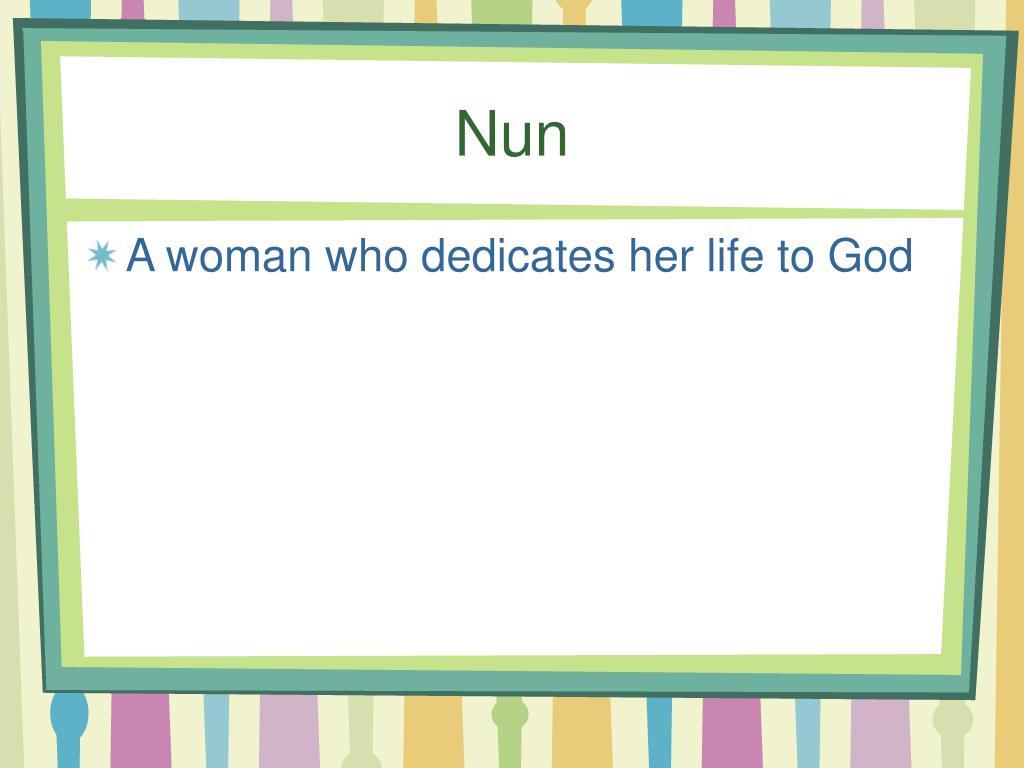 Nun

A woman who dedicates her life to God